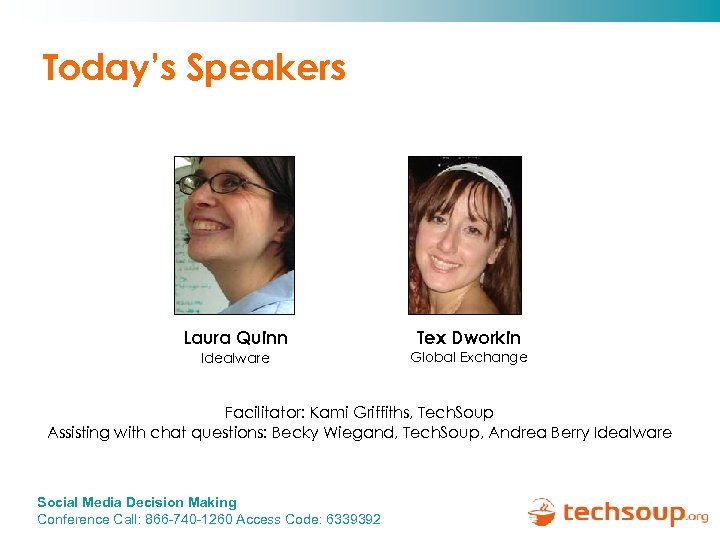 Today's Speakers

Laura Quinn
Idealware

Tex Dworkin
Global Exchange

Facilitator: Kami Griffiths, TechSoup
Assisting with chat questions: Becky Wiegand, TechSoup, Andrea Berry Idealware

Social Media Decision Making
Conference Call: 866-740-1260 Access Code: 6339392

techsoup.org